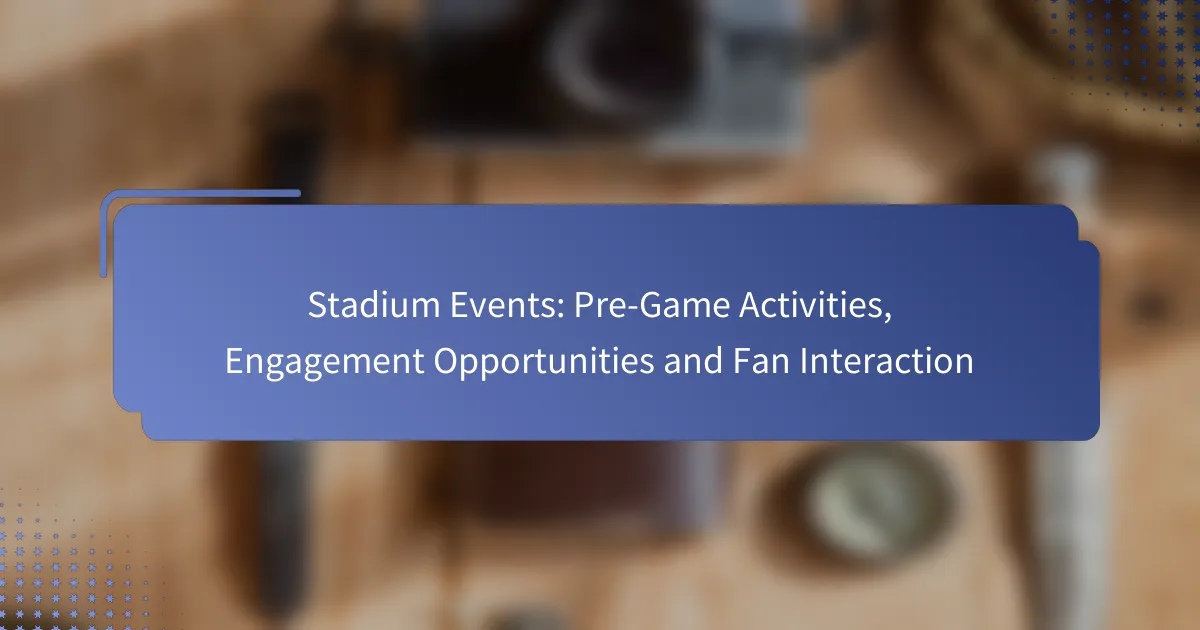 Stadium Events: Pre-Game Activities, Engagement Opportunities and Fan Interaction